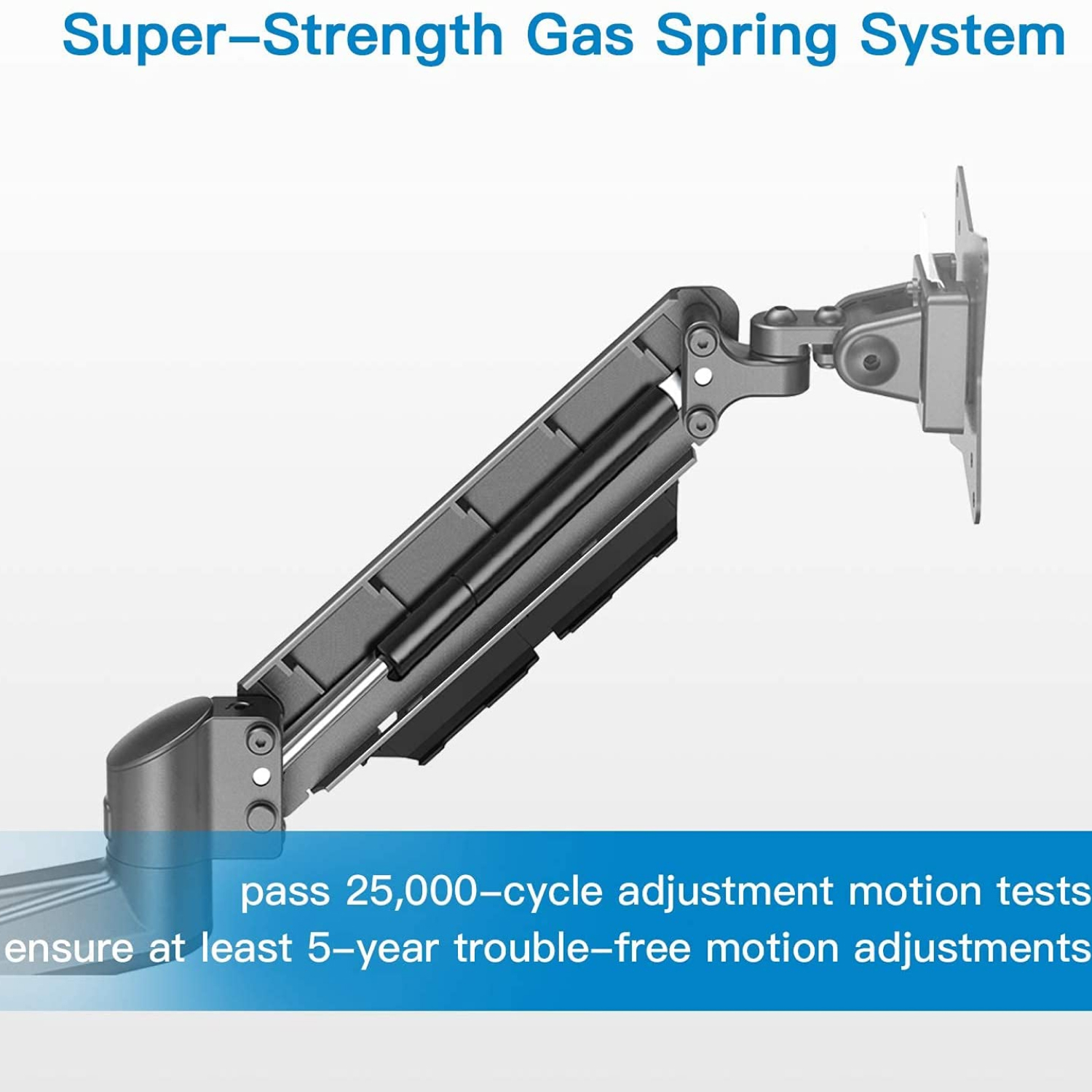 Super–Strength Gas Spring System

pass 25,000–cycle adjustment motion tests
ensure at least 5–year trouble–free motion adjustments